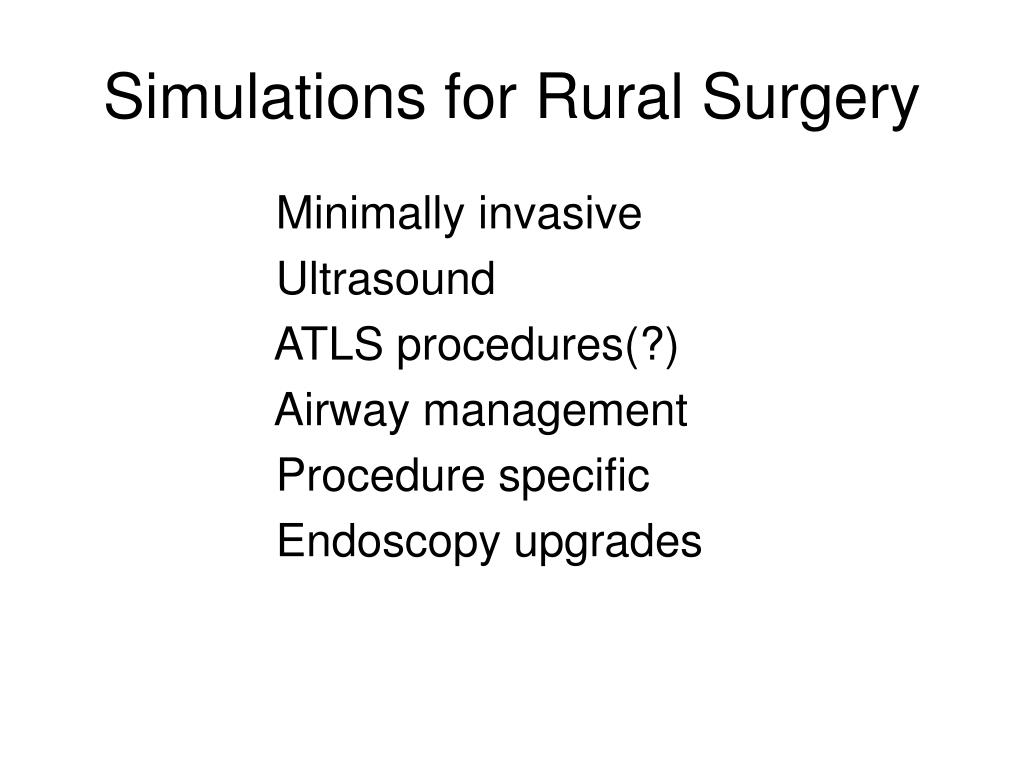 Simulations for Rural Surgery

Minimally invasive
Ultrasound
ATLS procedures(?)
Airway management
Procedure specific
Endoscopy upgrades